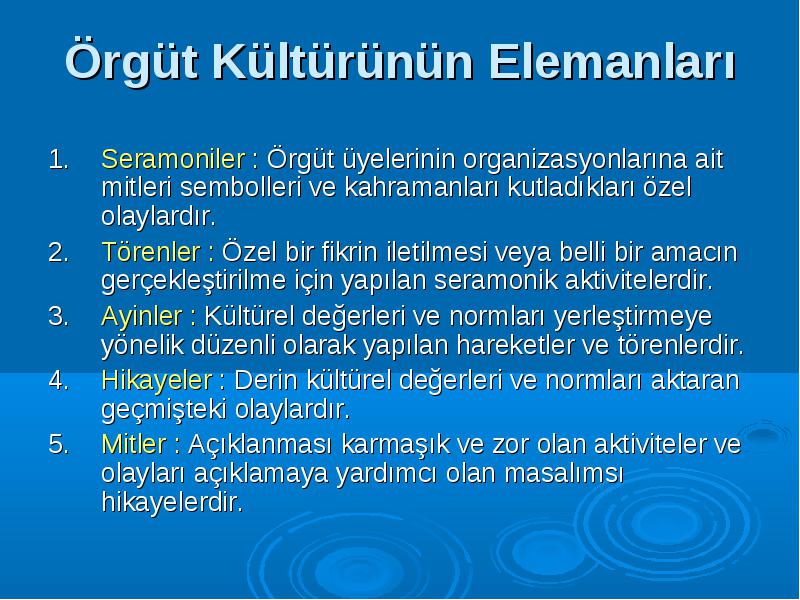 Örgüt Kültürünün Elemanları

1. Seramoniler : Örgüt üyelerinin organizasyonlarına ait mitleri sembolleri ve kahramanları kutladıkları özel olaylardır.
2. Törenler : Özel bir fikrin iletilmesi veya belli bir amacın gerçekleştirilme için yapılan seramonik aktivitelerdir.
3. Ayinler : Kültürel değerleri ve normları yerleştirmeye yönelik düzenli olarak yapılan hareketler ve törenlerdir.
4. Hikayeler : Derin kültürel değerleri ve normları aktaran geçmişteki olaylardır.
5. Mitler : Açıklanması karmaşık ve zor olan aktiviteler ve olayları açıklamaya yardımcı olan masalımsı hikayelerdir.